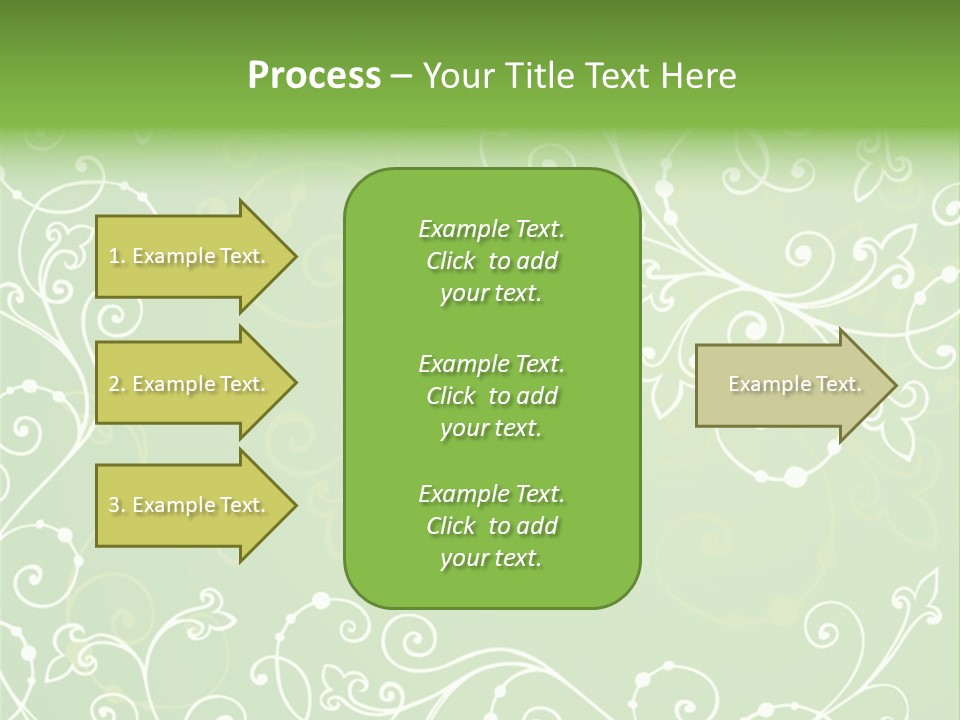 Process – Your Title Text Here

1. Example Text.

2. Example Text.

3. Example Text.

Example Text. Click to add your text.

Example Text. Click to add your text.

Example Text. Click to add your text.

Example Text.